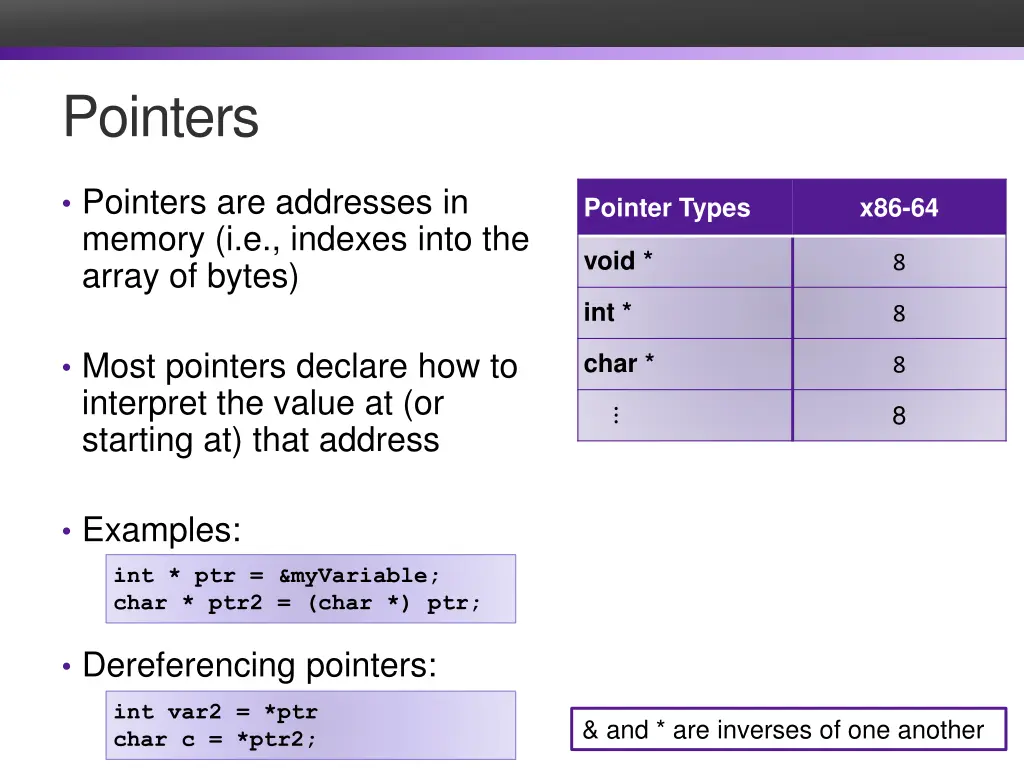 Pointers

• Pointers are addresses in memory (i.e., indexes into the array of bytes)

• Most pointers declare how to interpret the value at (or starting at) that address

• Examples:

int * ptr = &myVariable;
char * ptr2 = (char *) ptr;

• Dereferencing pointers:

int var2 = *ptr
char c = *ptr2;

| Pointer Types | x86-64 |
|---|---|
| void * | 8 |
| int * | 8 |
| char * | 8 |
| ⋮ | 8 |

& and * are inverses of one another